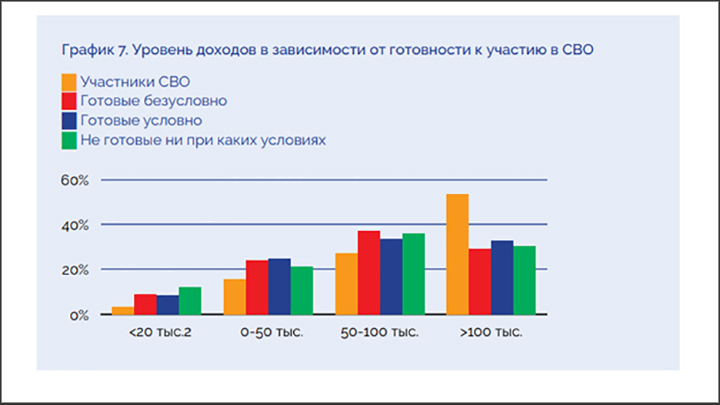 График 7. Уровень доходов в зависимости от готовности к участию в СВО

Участники СВО
Готовые безусловно
Готовые условно
Не готовые ни при каких условиях

60%
40%
20%
0%

<20 тыс.2
0-50 тыс.
50-100 тыс.
>100 тыс.